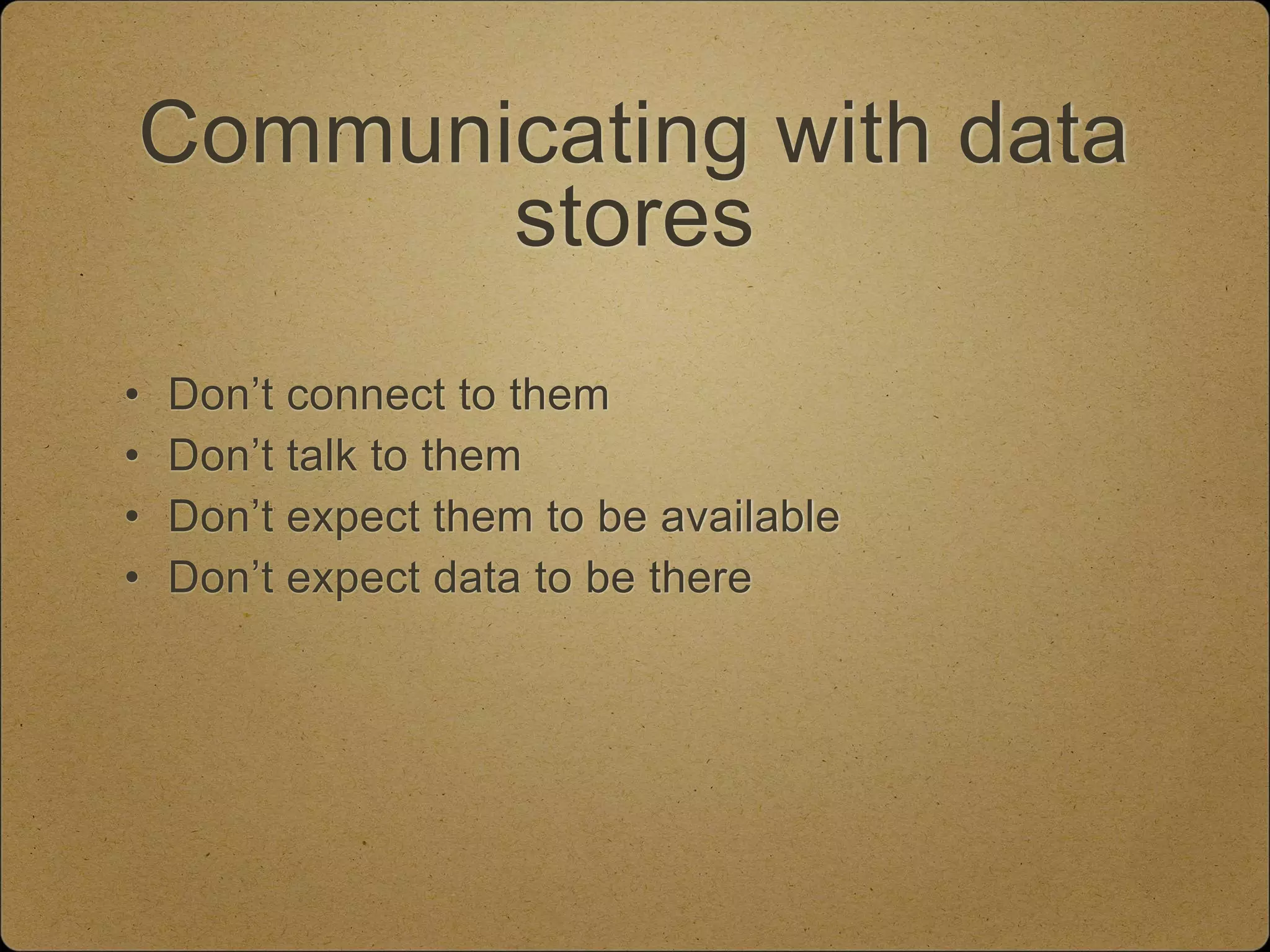 Communicating with data stores

• Don’t connect to them
• Don’t talk to them
• Don’t expect them to be available
• Don’t expect data to be there